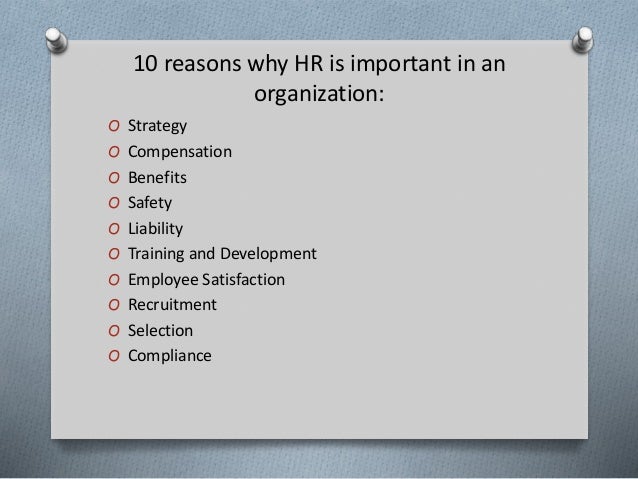 10 reasons why HR is important in an organization:

O Strategy
O Compensation
O Benefits
O Safety
O Liability
O Training and Development
O Employee Satisfaction
O Recruitment
O Selection
O Compliance